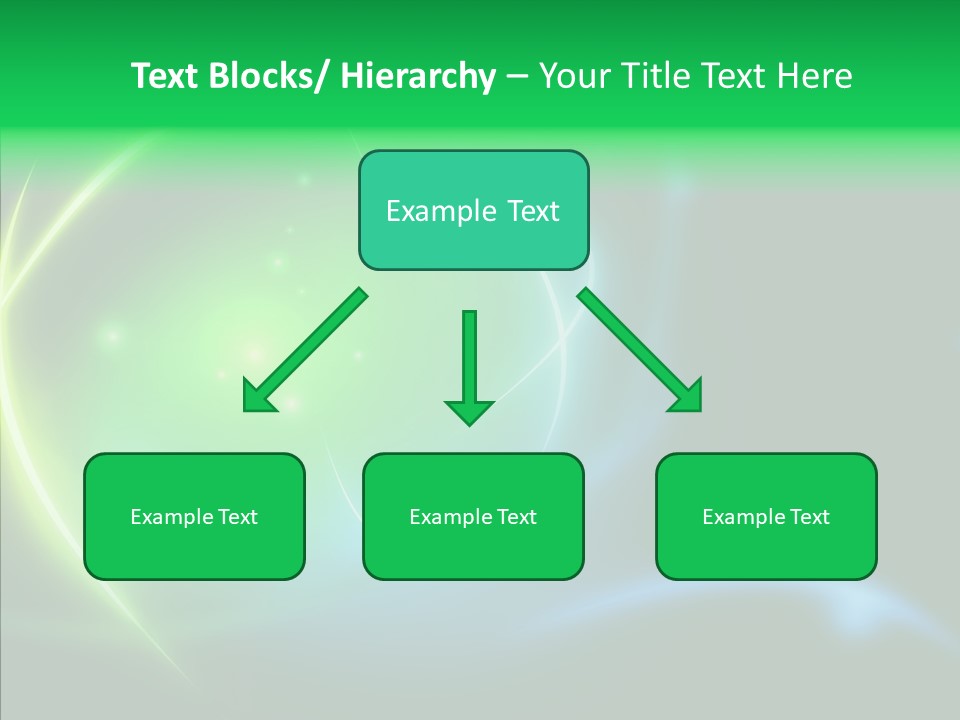 Text Blocks/ Hierarchy – Your Title Text Here

Example Text

Example Text

Example Text

Example Text